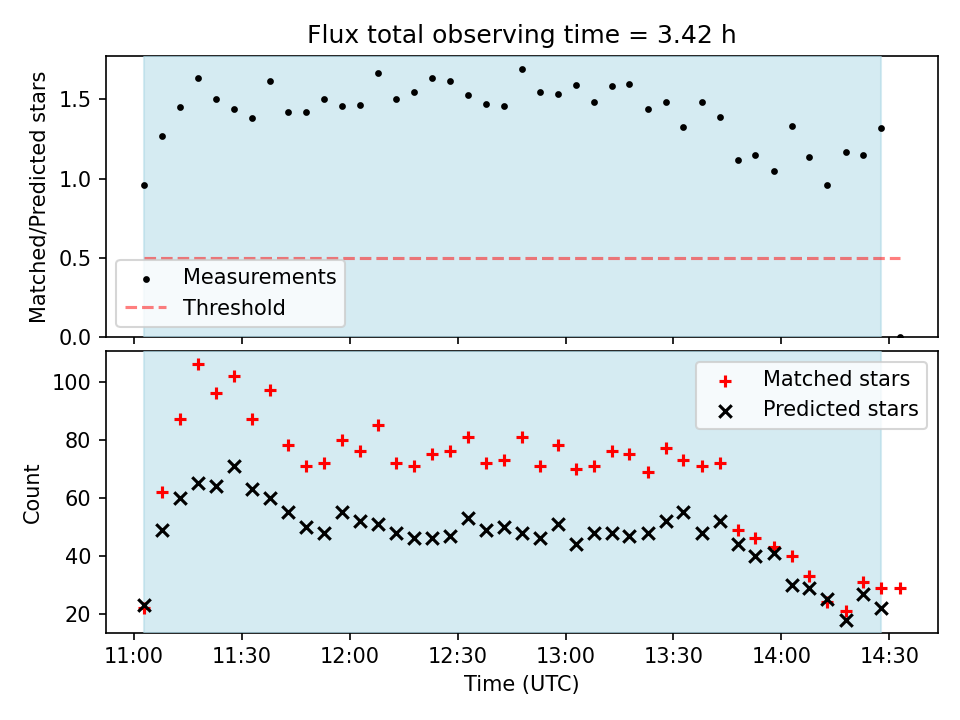 Flux total observing time = 3.42 h

Matched/Predicted stars

1.5
1.0
0.5
0.0

Measurements
Threshold

Count

100
80
60
40
20

Matched stars
Predicted stars

11:00 11:30 12:00 12:30 13:00 13:30 14:00 14:30
Time (UTC)